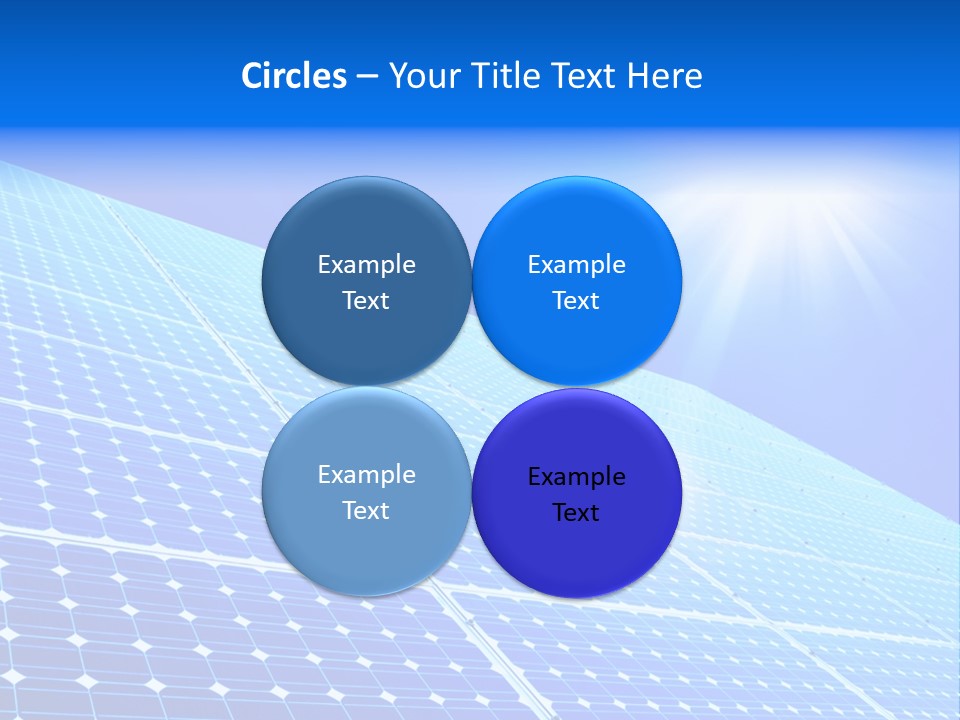 Circles – Your Title Text Here

Example Text

Example Text

Example Text

Example Text